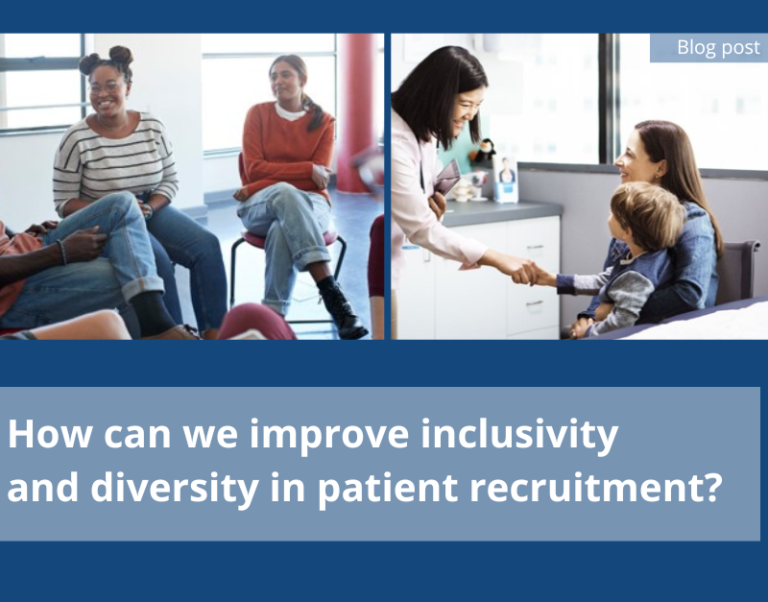 Blog post

How can we improve inclusivity and diversity in patient recruitment?